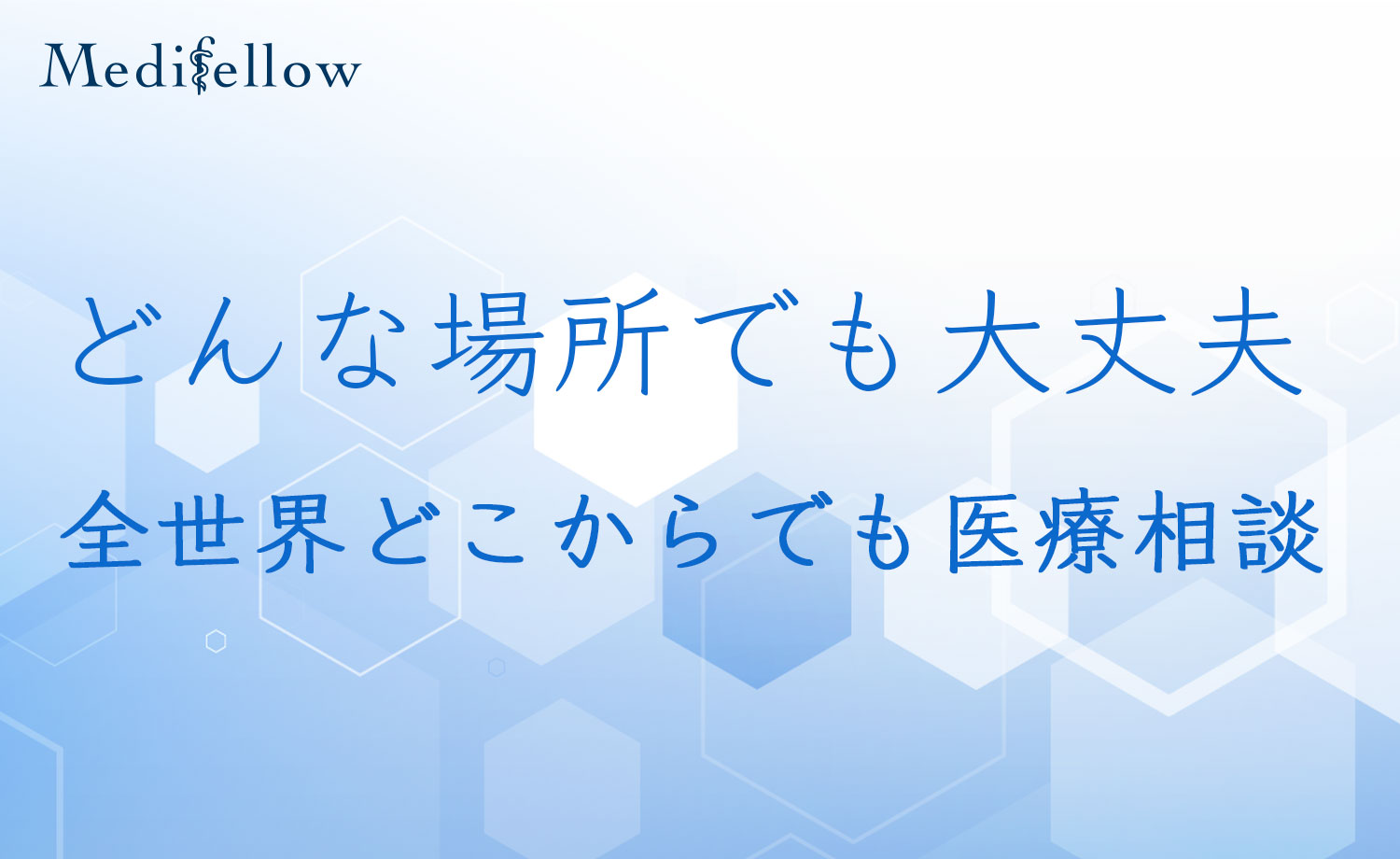 Medifellow

どんな場所でも大丈夫

全世界どこからでも医療相談